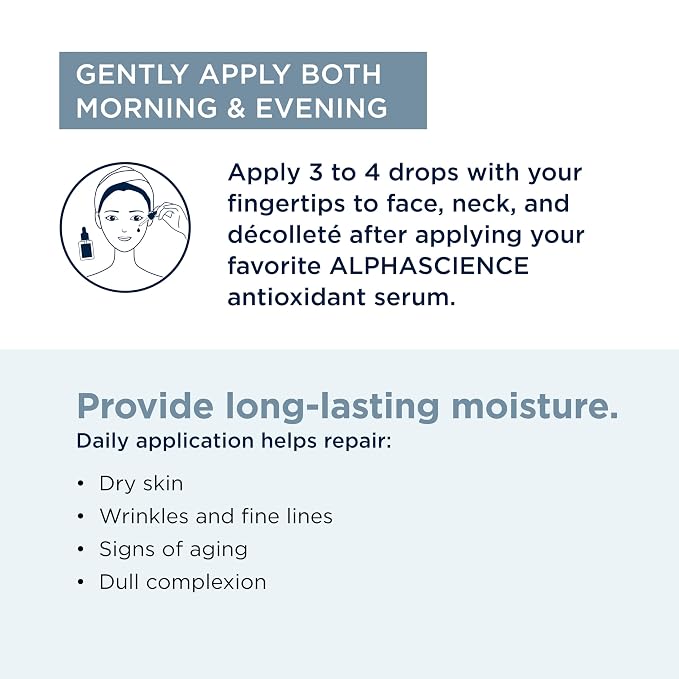 GENTLY APPLY BOTH MORNING & EVENING

Apply 3 to 4 drops with your fingertips to face, neck, and décolleté after applying your favorite ALPHASCIENCE antioxidant serum.

Provide long-lasting moisture.
Daily application helps repair:

• Dry skin
• Wrinkles and fine lines
• Signs of aging
• Dull complexion